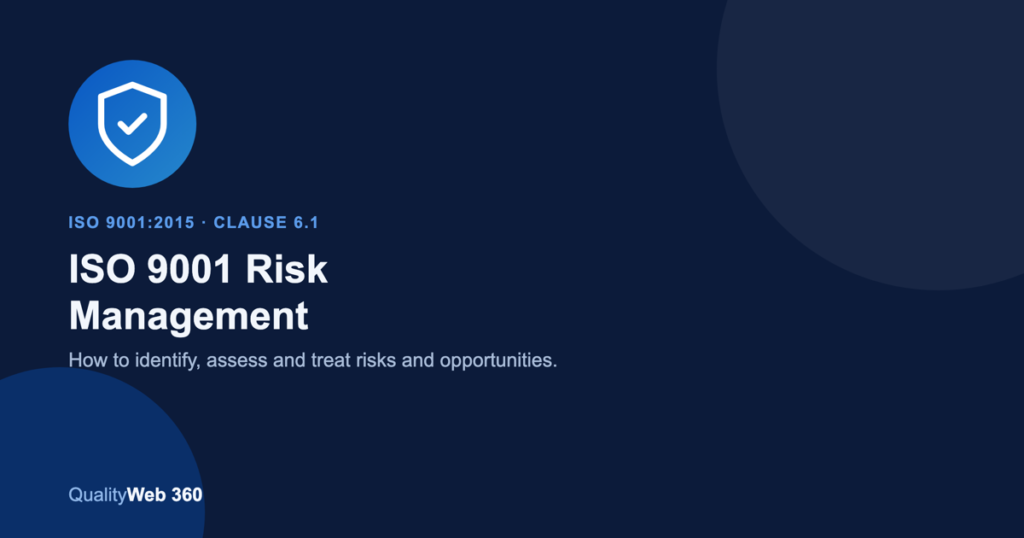 ISO 9001:2015 · CLAUSE 6.1

ISO 9001 Risk Management

How to identify, assess and treat risks and opportunities.

QualityWeb 360